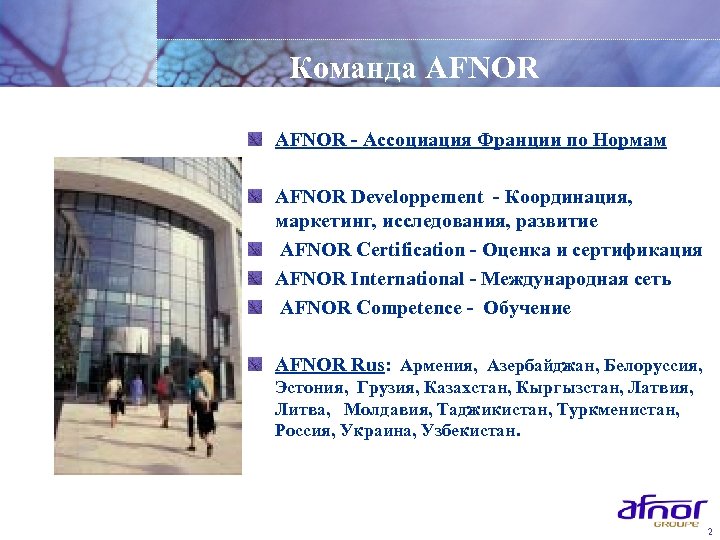 Команда AFNOR

AFNOR - Ассоциация Франции по Нормам

AFNOR Developpement - Координация, маркетинг, исследования, развитие

AFNOR Certification - Оценка и сертификация

AFNOR International - Международная сеть

AFNOR Competence - Обучение

AFNOR Rus: Армения, Азербайджан, Белоруссия, Эстония, Грузия, Казахстан, Кыргызстан, Латвия, Литва, Молдавия, Таджикистан, Туркменистан, Россия, Украина, Узбекистан.

afnor
GROUPE

2